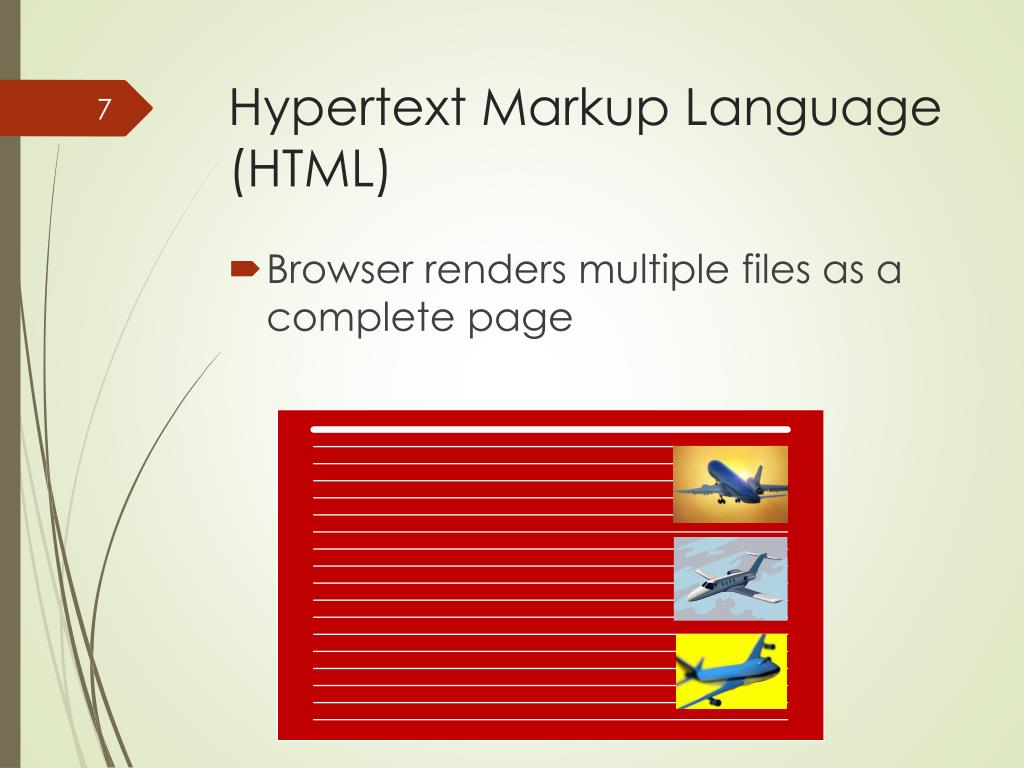 7

Hypertext Markup Language (HTML)

Browser renders multiple files as a complete page